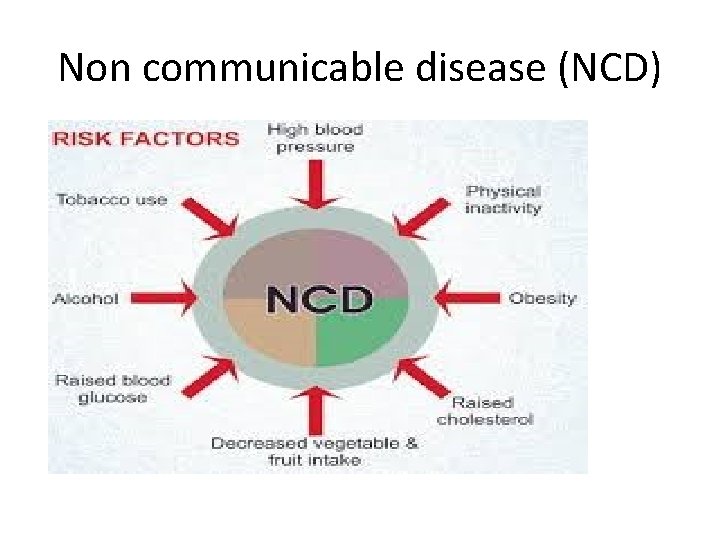 Non communicable disease (NCD)

RISK FACTORS

High blood pressure

Tobacco use

Physical inactivity

Alcohol

NCD

Obesity

Raised blood glucose

Raised cholesterol

Decreased vegetable & fruit intake